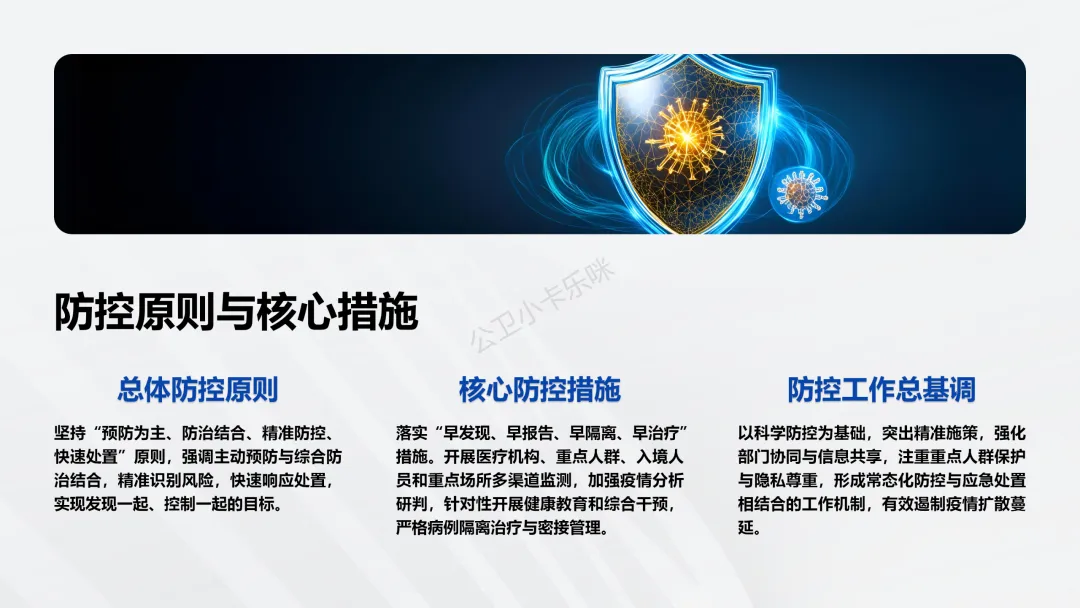 防控原则与核心措施

公卫小卡乐咪

总体防控原则

坚持“预防为主、防治结合、精准防控、快速处置”原则，强调主动预防与综合防治结合，精准识别风险，快速响应处置，实现发现一起、控制一起的目标。

核心防控措施

落实“早发现、早报告、早隔离、早治疗”措施。开展医疗机构、重点人群、入境人员和重点场所多渠道监测，加强疫情分析研判，针对性开展健康教育和综合干预，严格病例隔离治疗与密接管理。

防控工作总基调

以科学防控为基础，突出精准施策，强化部门协同与信息共享，注重重点人群保护与隐私尊重，形成常态化防控与应急处置相结合的工作机制，有效遏制疫情扩散蔓延。